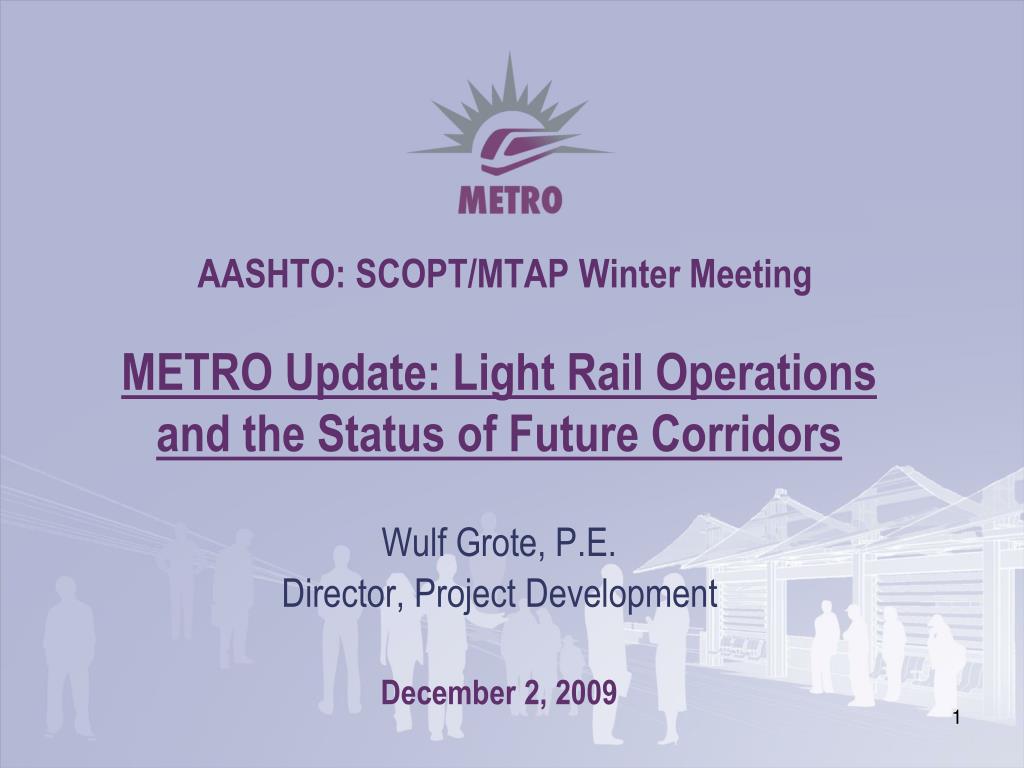 METRO

AASHTO: SCOPT/MTAP Winter Meeting

METRO Update: Light Rail Operations and the Status of Future Corridors

Wulf Grote, P.E.
Director, Project Development

December 2, 2009

1